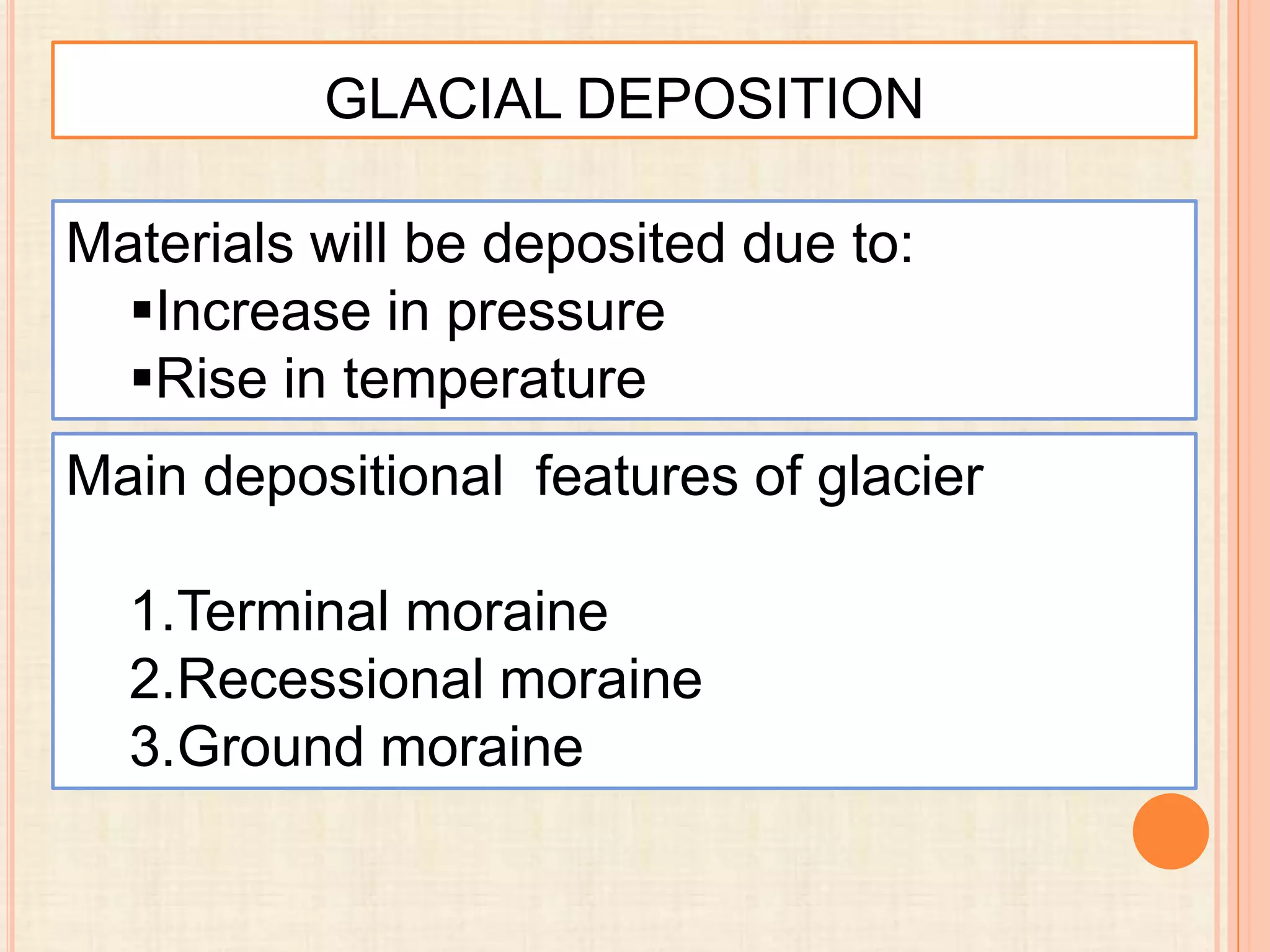 GLACIAL DEPOSITION

Materials will be deposited due to:
▪Increase in pressure
▪Rise in temperature

Main depositional features of glacier

1.Terminal moraine
2.Recessional moraine
3.Ground moraine